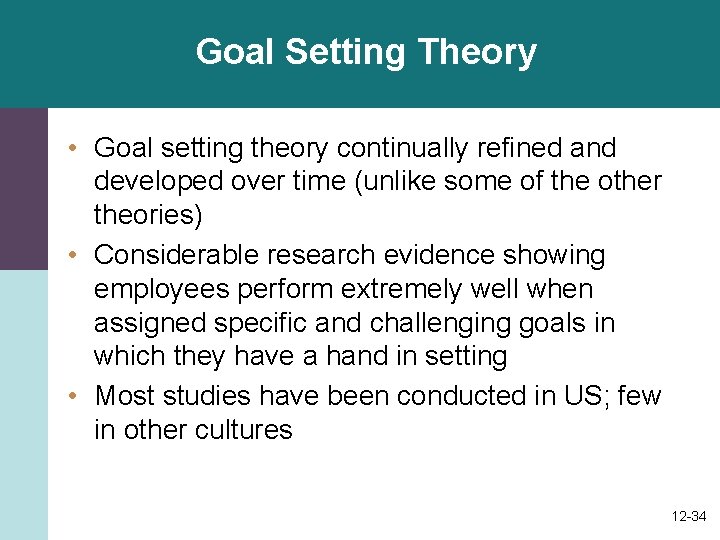 Goal Setting Theory

• Goal setting theory continually refined and developed over time (unlike some of the other theories)
• Considerable research evidence showing employees perform extremely well when assigned specific and challenging goals in which they have a hand in setting
• Most studies have been conducted in US; few in other cultures

12-34